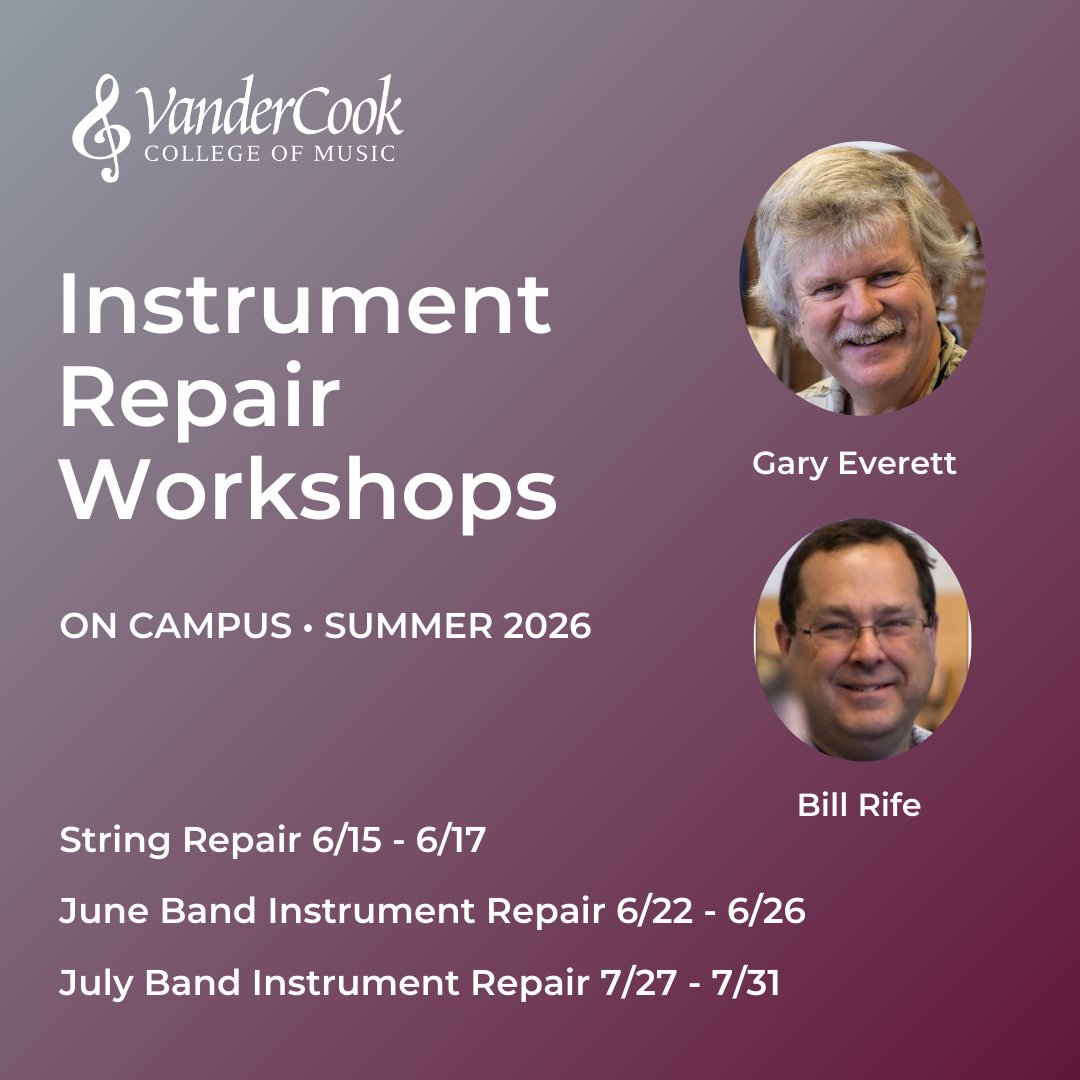 VanderCook
COLLEGE OF MUSIC

Instrument Repair Workshops

ON CAMPUS • SUMMER 2026

Gary Everett

Bill Rife

String Repair 6/15 - 6/17

June Band Instrument Repair 6/22 - 6/26

July Band Instrument Repair 7/27 - 7/31